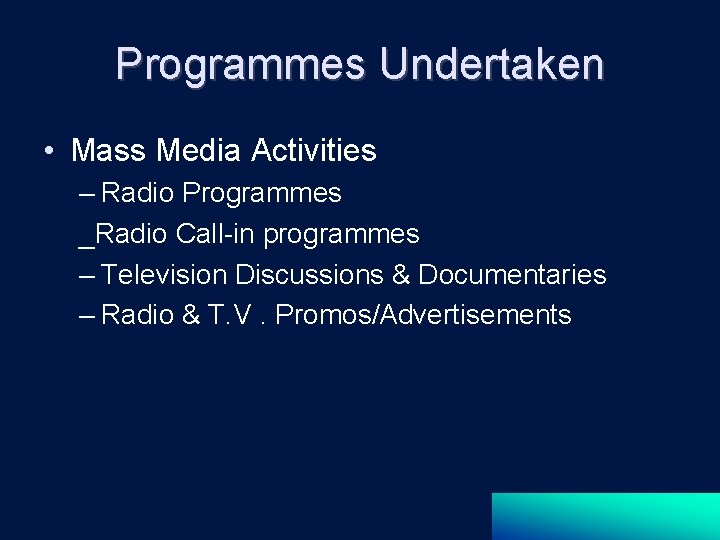 Programmes Undertaken

• Mass Media Activities
– Radio Programmes
_Radio Call-in programmes
– Television Discussions & Documentaries
– Radio & T.V . Promos/Advertisements